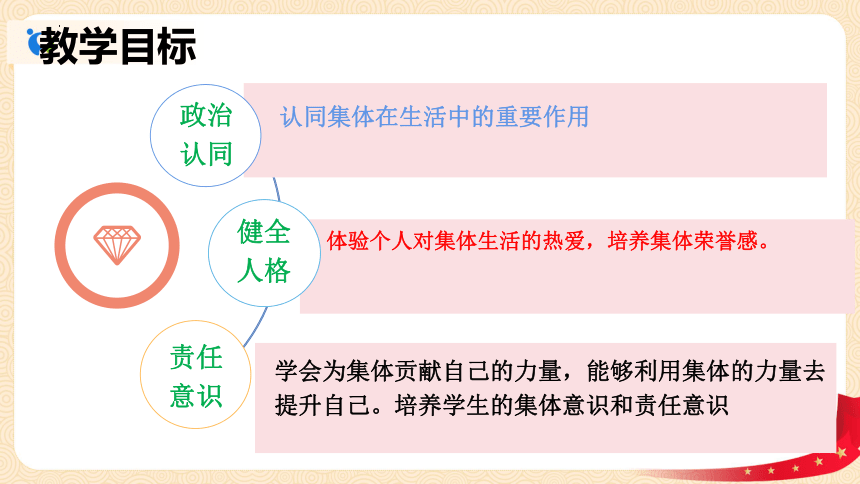 教学目标

政治认同

认同集体在生活中的重要作用

健全人格

体验个人对集体生活的热爱，培养集体荣誉感。

责任意识

学会为集体贡献自己的力量，能够利用集体的力量去提升自己。培养学生的集体意识和责任意识